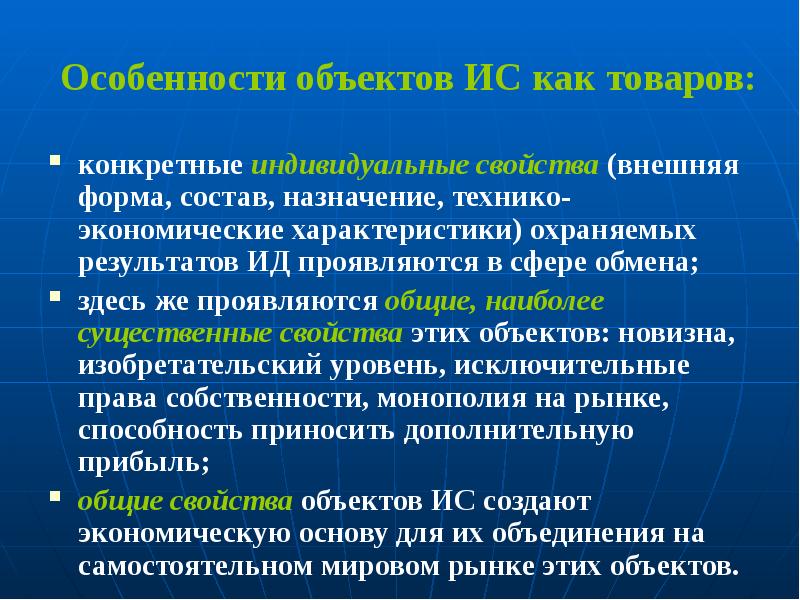 Особенности объектов ИС как товаров:

▪ конкретные индивидуальные свойства (внешняя форма, состав, назначение, технико-экономические характеристики) охраняемых результатов ИД проявляются в сфере обмена;

▪ здесь же проявляются общие, наиболее существенные свойства этих объектов: новизна, изобретательский уровень, исключительные права собственности, монополия на рынке, способность приносить дополнительную прибыль;

▪ общие свойства объектов ИС создают экономическую основу для их объединения на самостоятельном мировом рынке этих объектов.